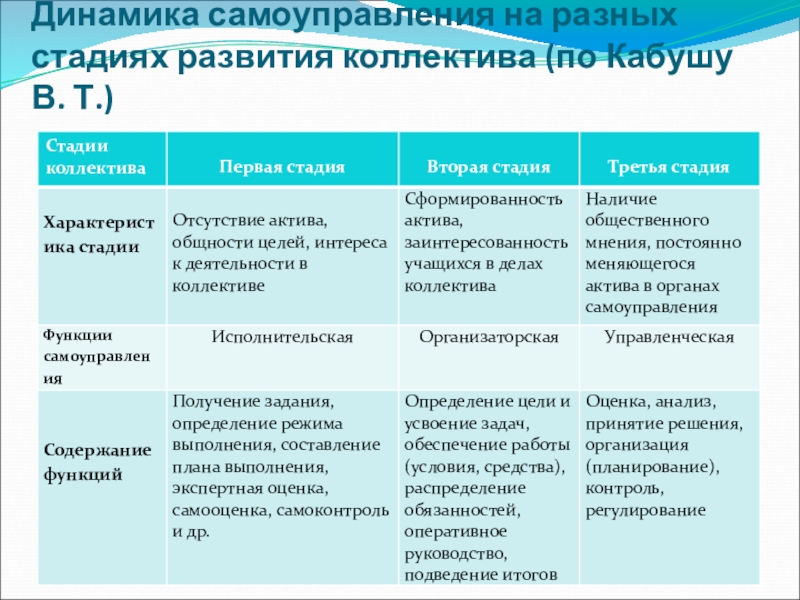 Динамика самоуправления на разных стадиях развития коллектива (по Кабушу В. Т.)

| Стадии коллектива | Первая стадия | Вторая стадия | Третья стадия |
|---|---|---|---|
| Характеристика стадии | Отсутствие актива, общности целей, интереса к деятельности в коллективе | Сформированность актива, заинтересованность учащихся в делах коллектива | Наличие общественного мнения, постоянно меняющегося актива в органах самоуправления |
| Функции самоуправления | Исполнительская | Организаторская | Управленческая |
| Содержание функций | Получение задания, определение режима выполнения, составление плана выполнения, экспертная оценка, самооценка, самоконтроль и др. | Определение цели и усвоение задач, обеспечение работы (условия, средства), распределение обязанностей, оперативное руководство, подведение итогов | Оценка, анализ, принятие решения, организация (планирование), контроль, регулирование |